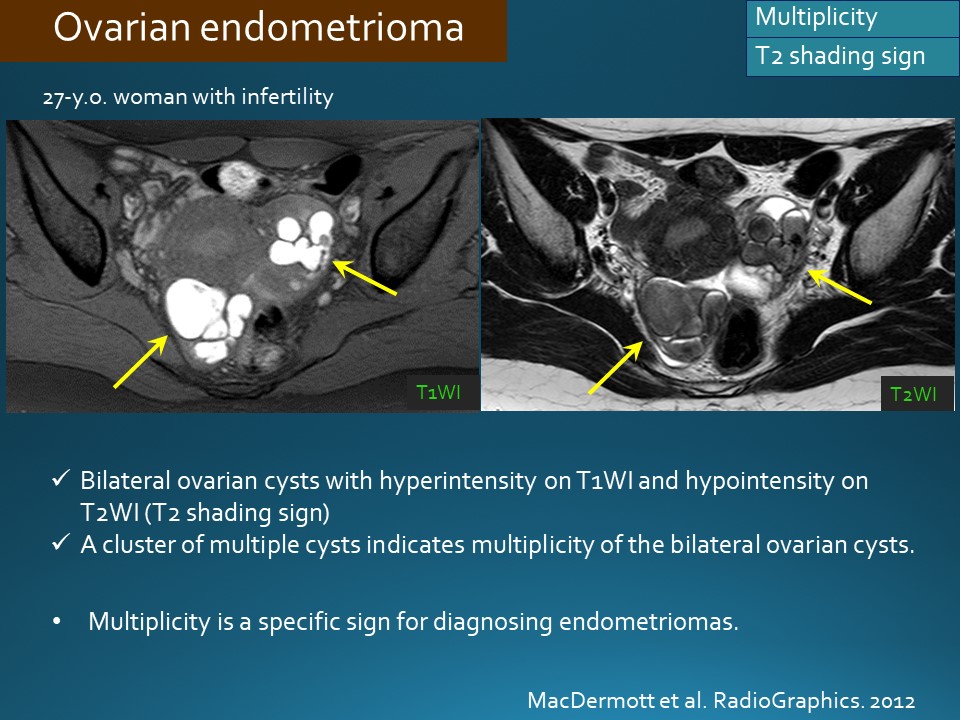 Ovarian endometrioma

Multiplicity

T2 shading sign

27-y.o. woman with infertility

T1WI

T2WI

✓ Bilateral ovarian cysts with hyperintensity on T1WI and hypointensity on T2WI (T2 shading sign)
✓ A cluster of multiple cysts indicates multiplicity of the bilateral ovarian cysts.

• Multiplicity is a specific sign for diagnosing endometriomas.

MacDermott et al. RadioGraphics. 2012